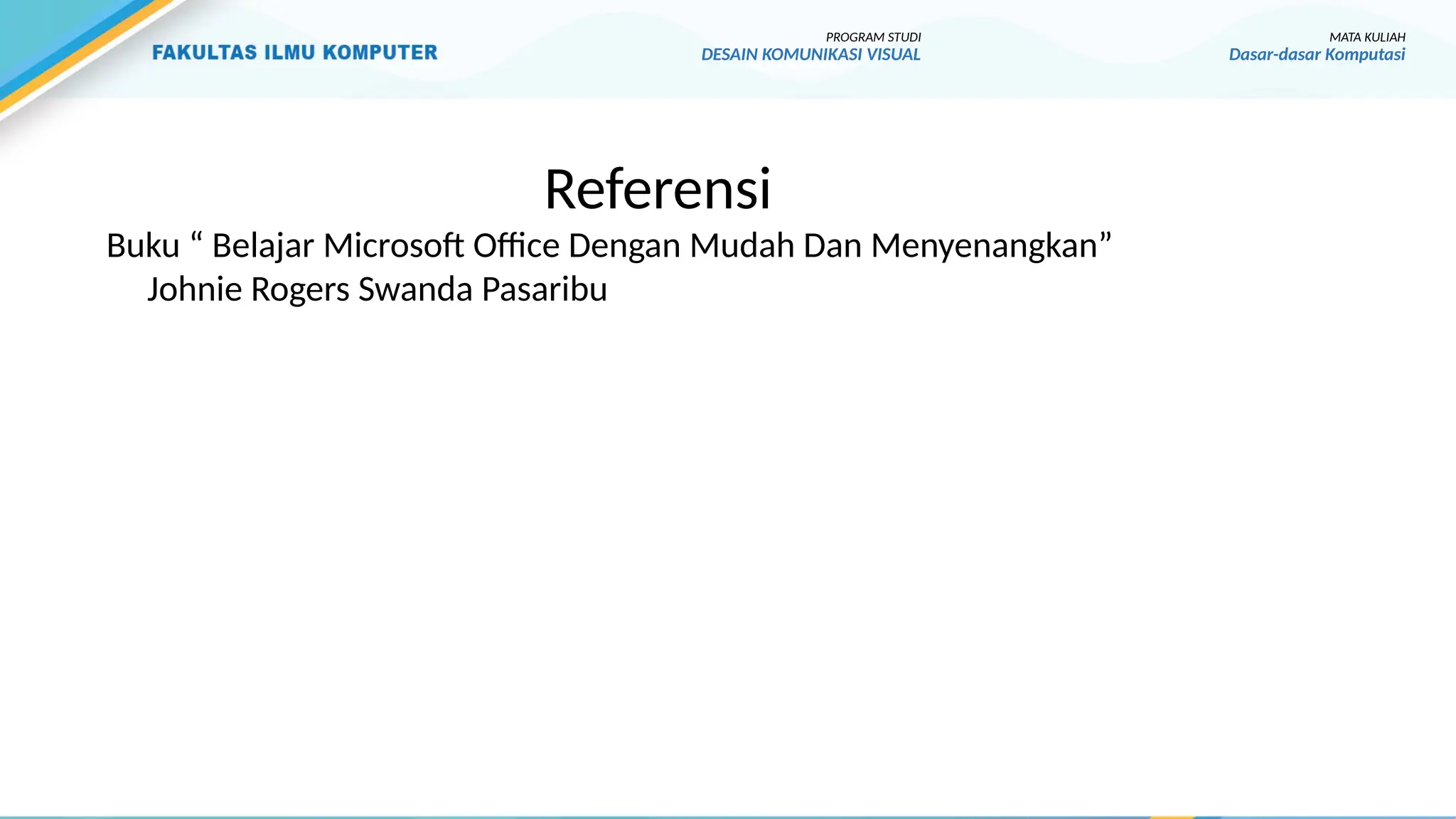 FAKULTAS ILMU KOMPUTER

PROGRAM STUDI
DESAIN KOMUNIKASI VISUAL

MATA KULIAH
Dasar-dasar Komputasi

Referensi

Buku “ Belajar Microsoft Office Dengan Mudah Dan Menyenangkan” Johnie Rogers Swanda Pasaribu